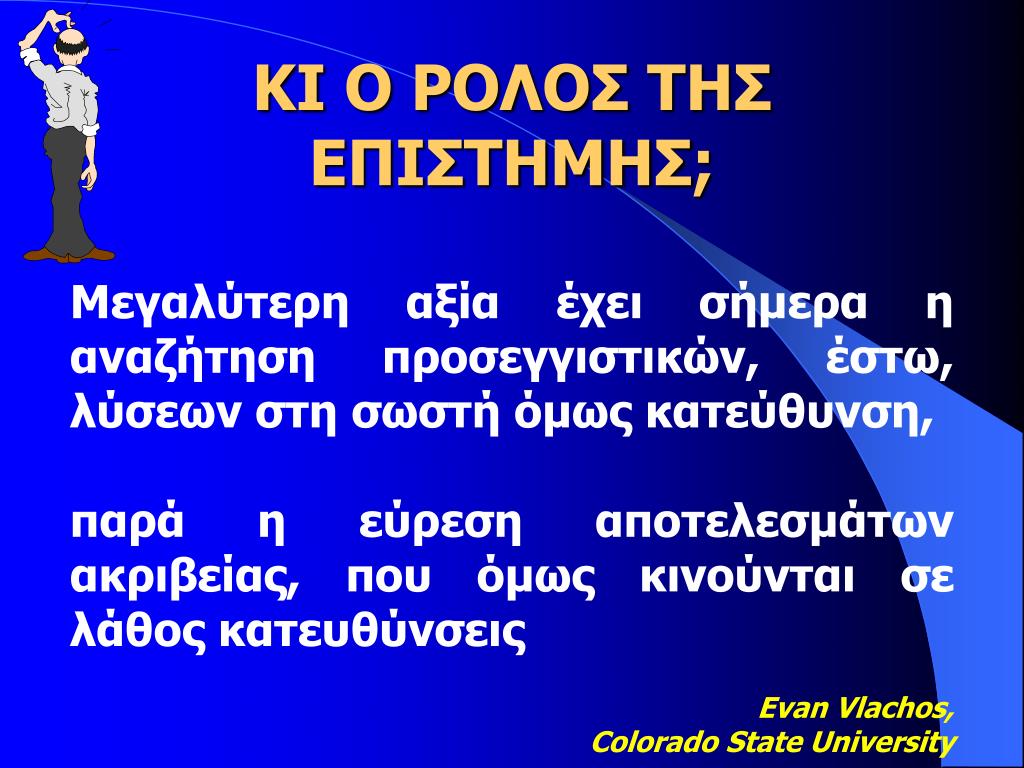 ΚΙ Ο ΡΟΛΟΣ ΤΗΣ ΕΠΙΣΤΗΜΗΣ;

Μεγαλύτερη αξία έχει σήμερα η αναζήτηση προσεγγιστικών, έστω, λύσεων στη σωστή όμως κατεύθυνση,

παρά η εύρεση αποτελεσμάτων ακριβείας, που όμως κινούνται σε λάθος κατευθύνσεις

Evan Vlachos,
Colorado State University